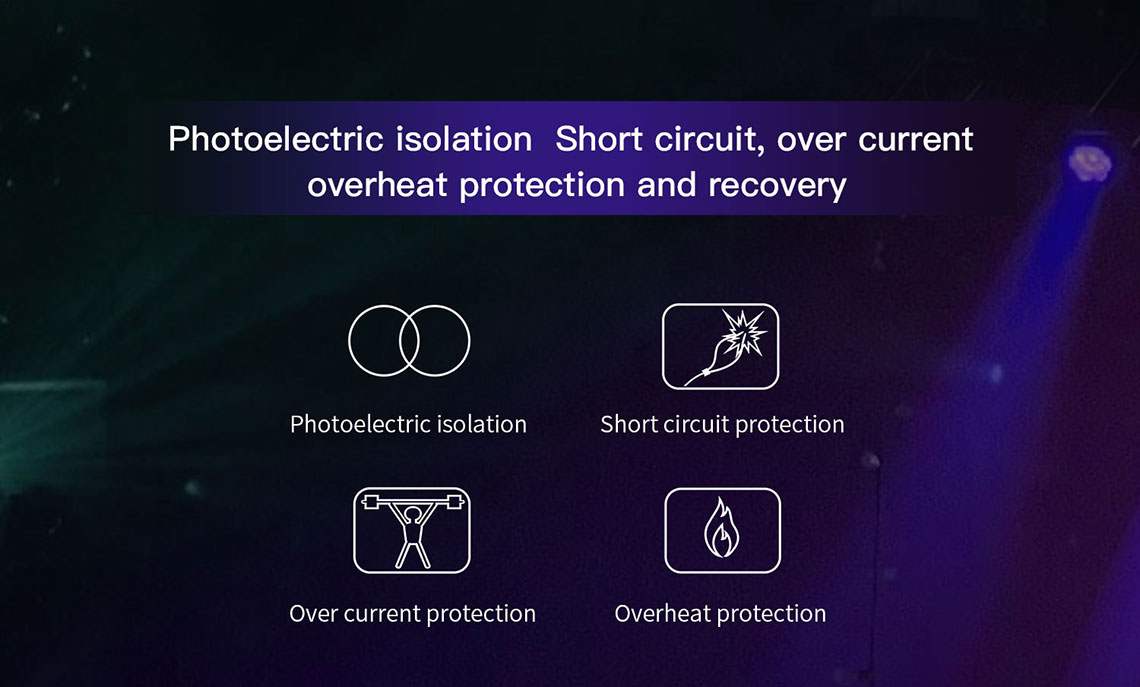 Photoelectric isolation  Short circuit, over current overheat protection and recovery

Photoelectric isolation

Short circuit protection

Over current protection

Overheat protection